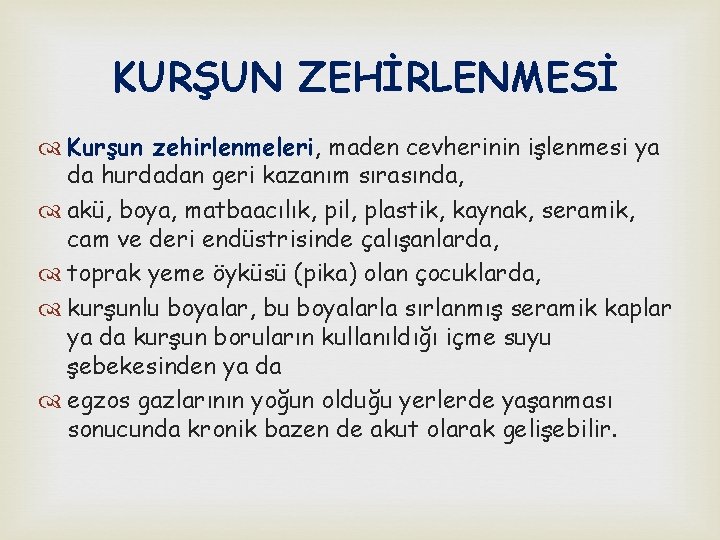 KURŞUN ZEHİRLENMESİ

Kurşun zehirlenmeleri, maden cevherinin işlenmesi ya da hurdadan geri kazanım sırasında,

akü, boya, matbaacılık, pil, plastik, kaynak, seramik, cam ve deri endüstrisinde çalışanlarda,

toprak yeme öyküsü (pika) olan çocuklarda,

kurşunlu boyalar, bu boyalarla sırlanmış seramik kaplar ya da kurşun boruların kullanıldığı içme suyu şebekesinden ya da

egzos gazlarının yoğun olduğu yerlerde yaşanması sonucunda kronik bazen de akut olarak gelişebilir.